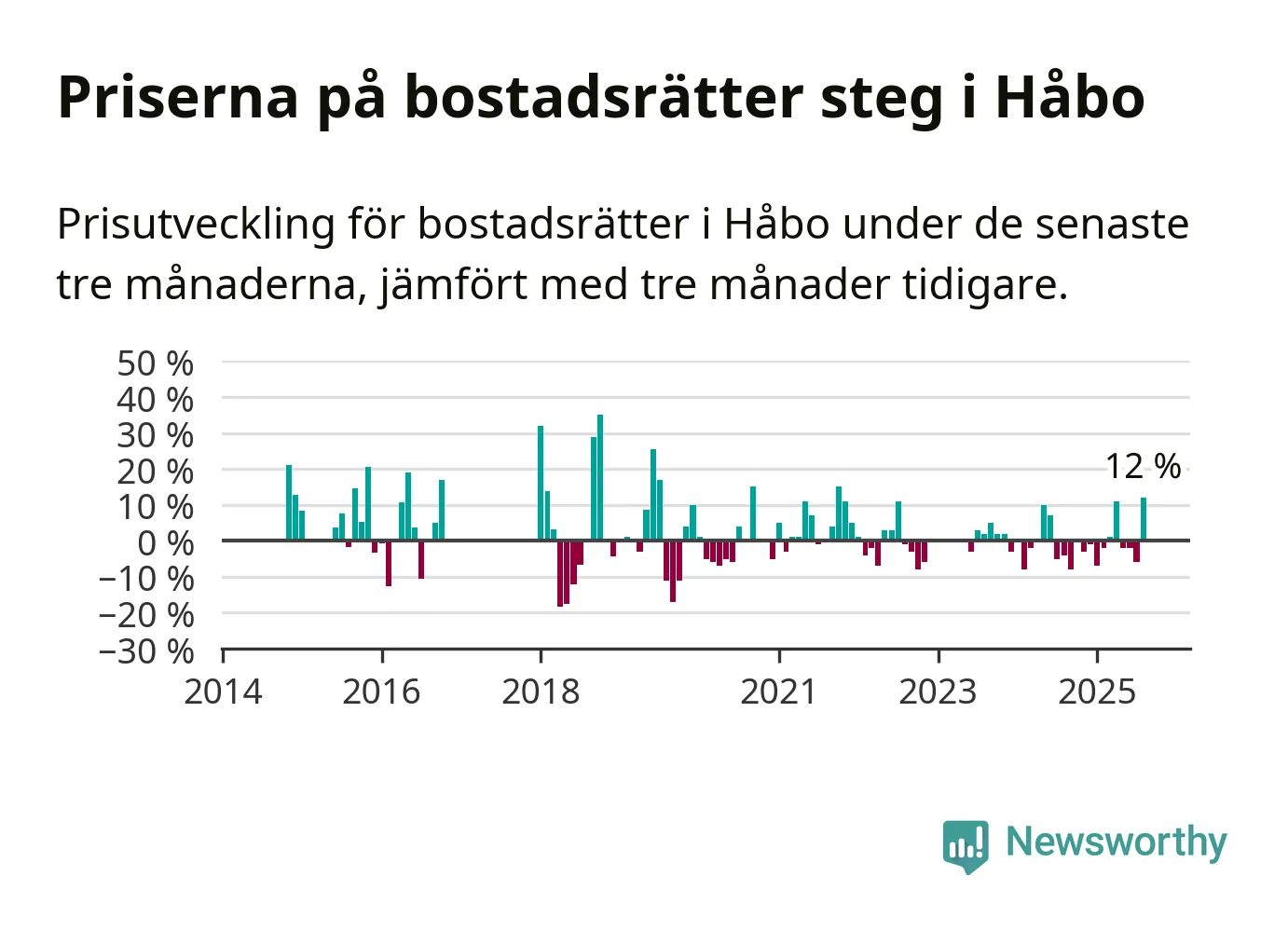 Priserna på bostadsrätter steg i Håbo

Prisutveckling för bostadsrätter i Håbo under de senaste tre månaderna, jämfört med tre månader tidigare.

50 %
40 %
30 %
20 %
10 %
0 %
−10 %
−20 %
−30 %

12 %

2014
2016
2018
2021
2023
2025

Newsworthy